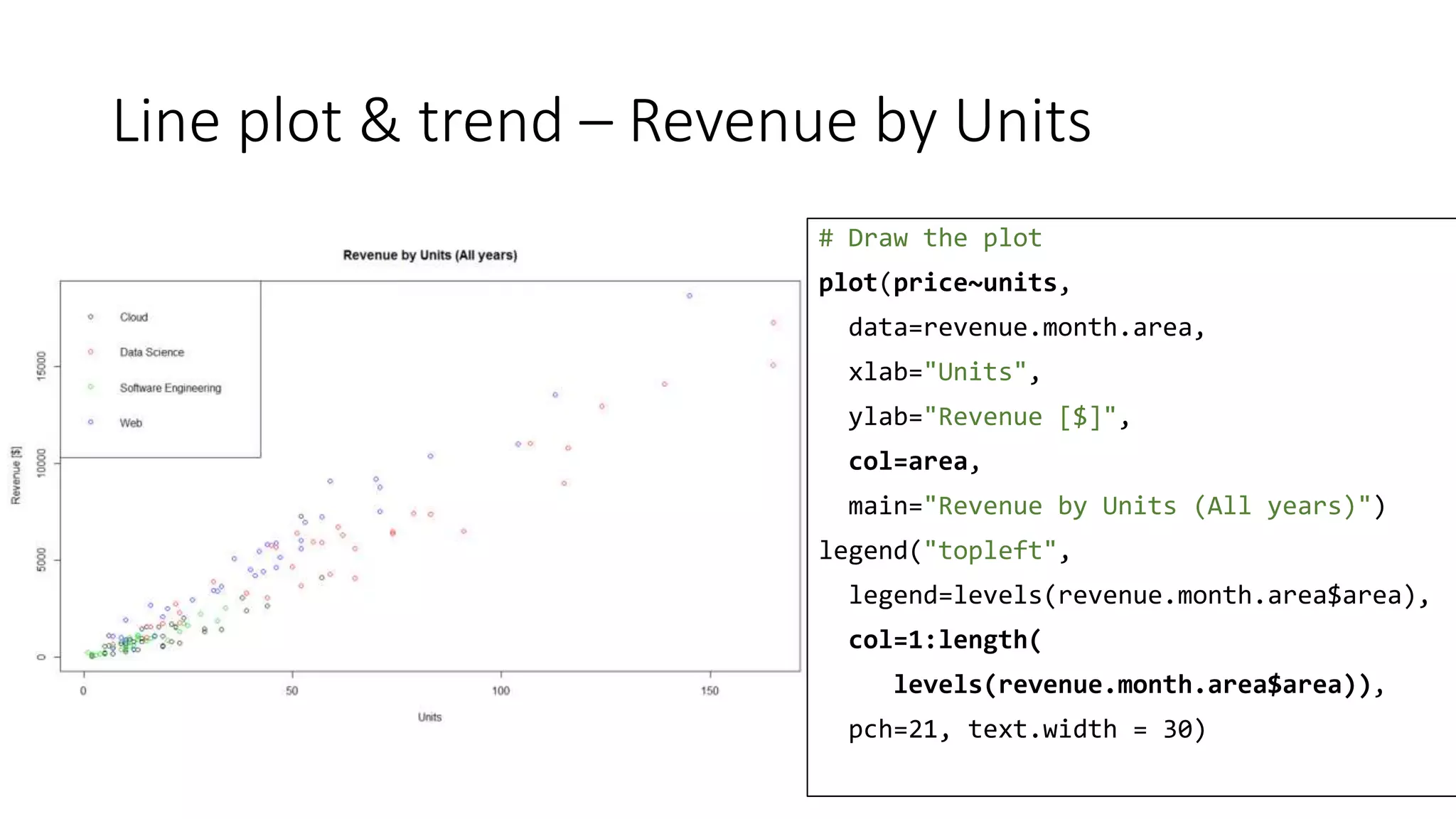 Line plot & trend – Revenue by Units

Revenue by Units (All years)

Cloud
Data Science
Software Engineering
Web

Revenue [$]

0
5000
10000
15000

0
50
100
150

Units

# Draw the plot
plot(price~units,
  data=revenue.month.area,
  xlab="Units",
  ylab="Revenue [$]",
  col=area,
  main="Revenue by Units (All years)")
legend("topleft",
  legend=levels(revenue.month.area$area),
  col=1:length(
    levels(revenue.month.area$area)),
  pch=21, text.width = 30)